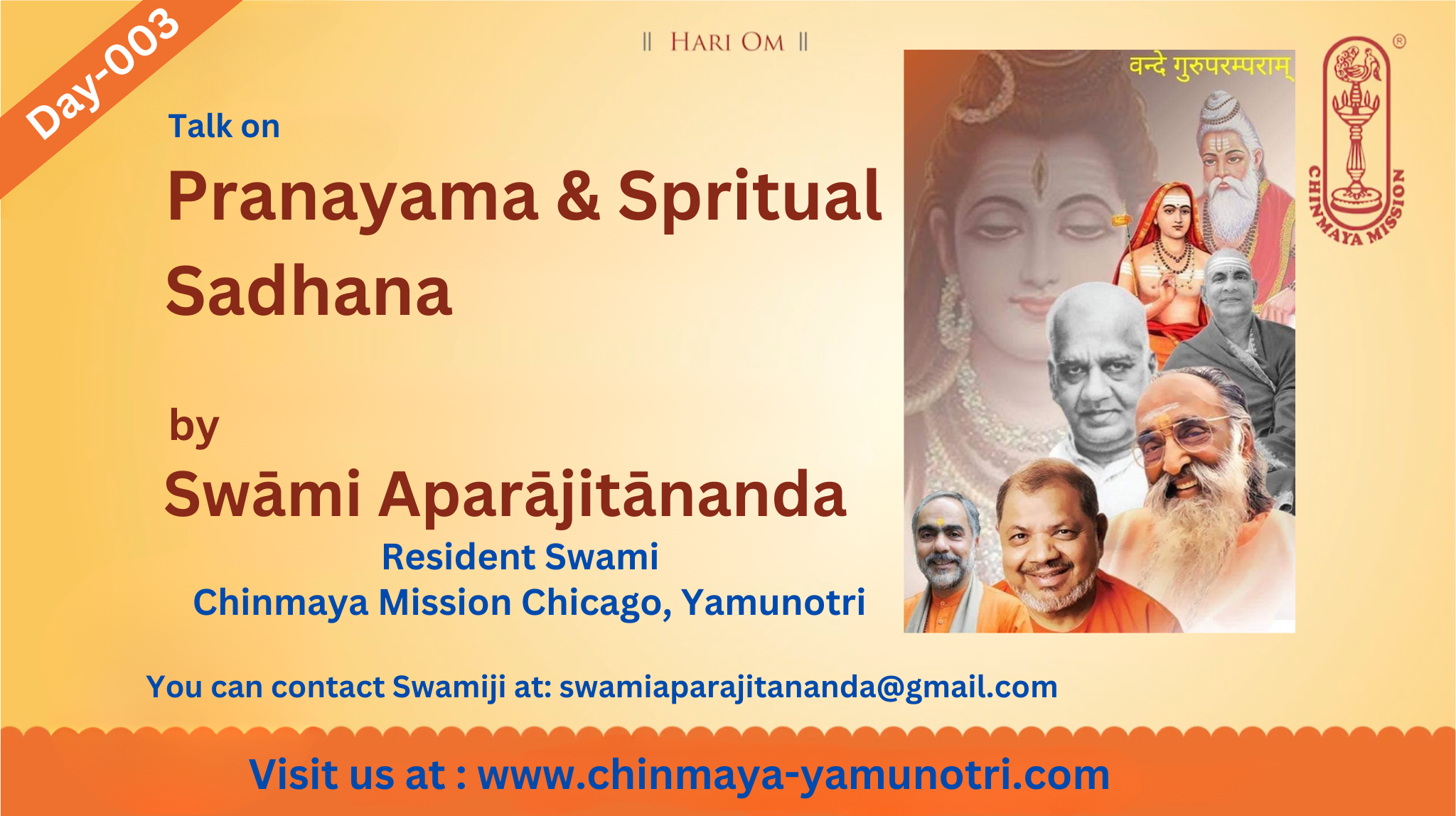 Day-003

|| HARI OM ||

Talk on

Pranayama & Spritual Sadhana

by

Swāmi Aparājitānanda

Resident Swami

Chinmaya Mission Chicago, Yamunotri

वन्दे गुरुपरम्पराम्

CHINMAYA MISSION ®

You can contact Swamiji at: swamiaparajitananda@gmail.com

Visit us at : www.chinmaya-yamunotri.com